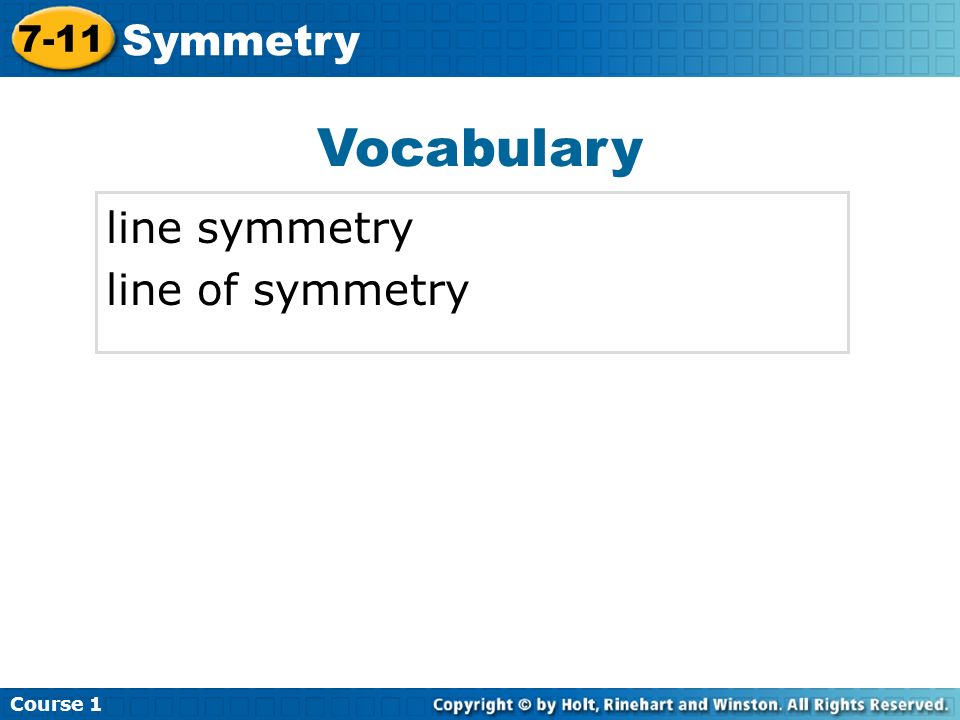 7-11 Symmetry

Vocabulary

line symmetry
line of symmetry

Course 1

Copyright © by Holt, Rinehart and Winston. All Rights Reserved.